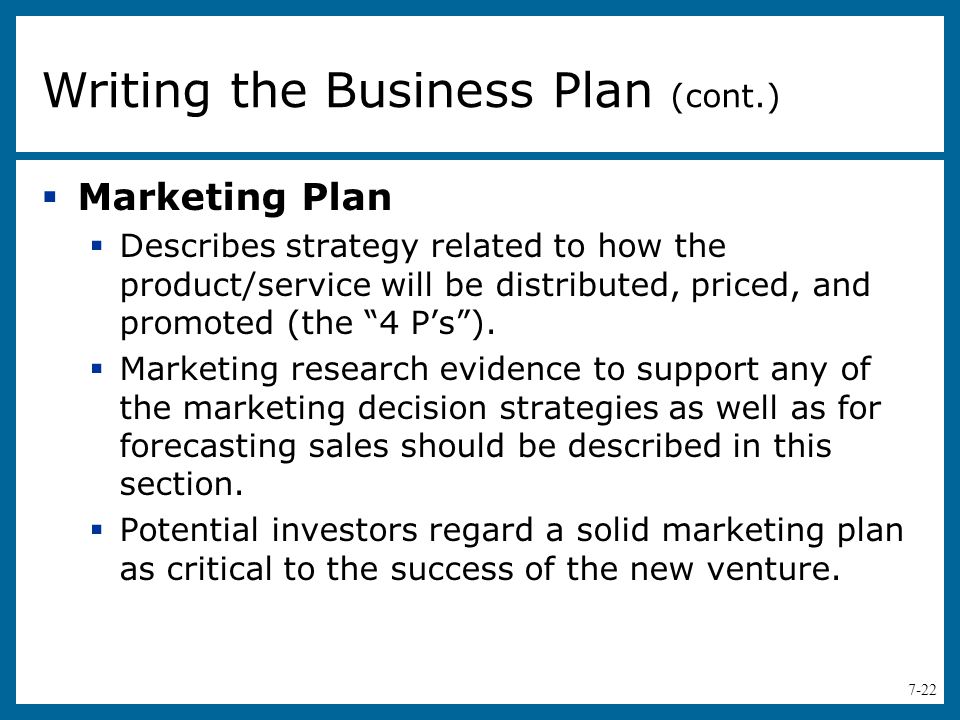 Writing the Business Plan (cont.)

▪ Marketing Plan

▪ Describes strategy related to how the product/service will be distributed, priced, and promoted (the “4 P’s”).

▪ Marketing research evidence to support any of the marketing decision strategies as well as for forecasting sales should be described in this section.

▪ Potential investors regard a solid marketing plan as critical to the success of the new venture.

7-22